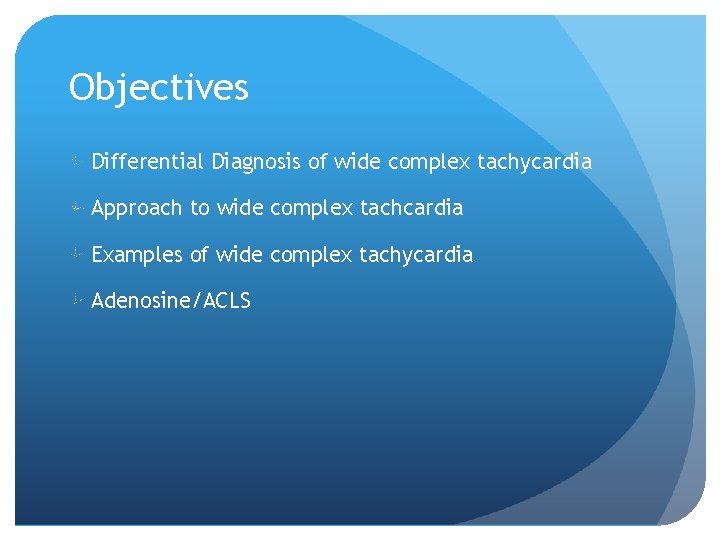 Objectives

Differential Diagnosis of wide complex tachycardia

Approach to wide complex tachcardia

Examples of wide complex tachycardia

Adenosine/ACLS